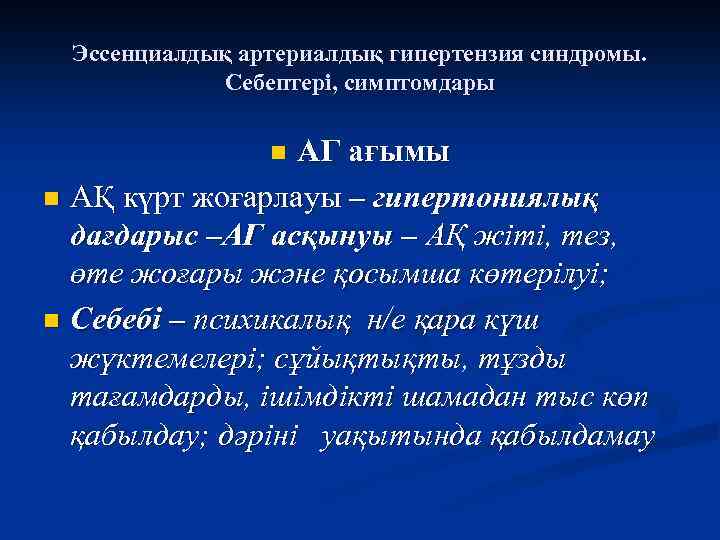 Эссенциалдық артериалдық гипертензия синдромы. Себептері, симптомдары

АГ ағымы

АҚ күрт жоғарлауы – гипертониялық дағдарыс –АГ асқынуы – АҚ жіті, тез, өте жоғары және қосымша көтерілуі;

Себебі – психикалық н/е қара күш жүктемелері; сұйықтықты, тұзды тағамдарды, ішімдікті шамадан тыс көп қабылдау; дәріні уақытында қабылдамау